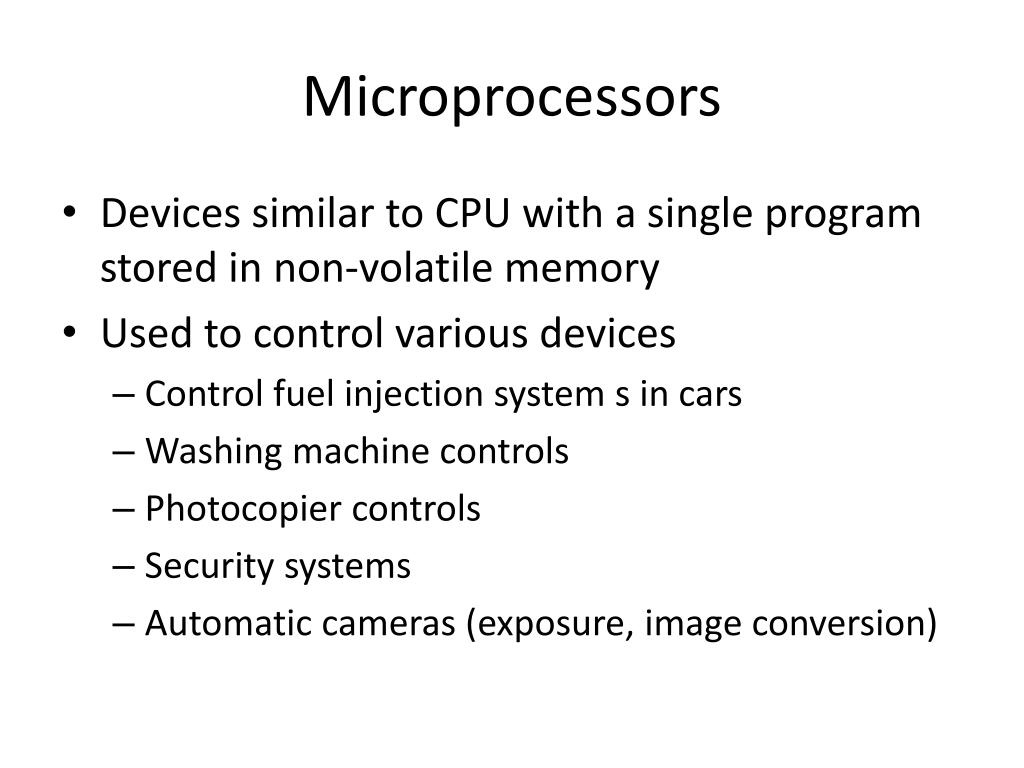 Microprocessors

• Devices similar to CPU with a single program stored in non-volatile memory
• Used to control various devices
– Control fuel injection system s in cars
– Washing machine controls
– Photocopier controls
– Security systems
– Automatic cameras (exposure, image conversion)